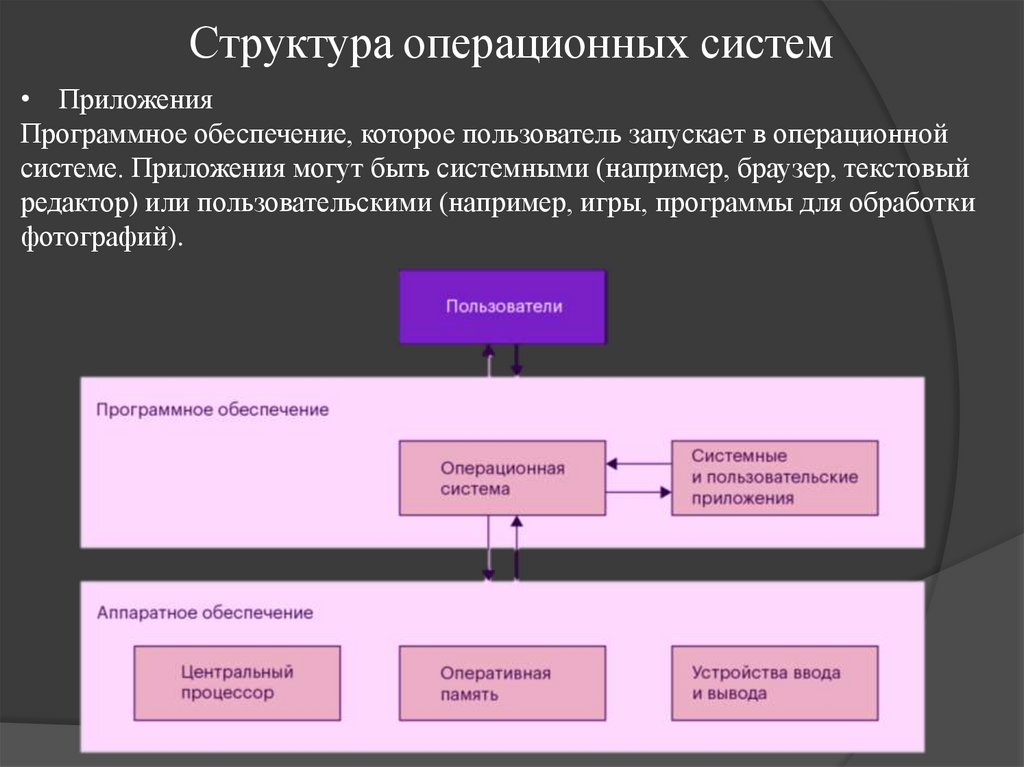 Структура операционных систем

• Приложения
Программное обеспечение, которое пользователь запускает в операционной системе. Приложения могут быть системными (например, браузер, текстовый редактор) или пользовательскими (например, игры, программы для обработки фотографий).

Пользователи

Программное обеспечение

Операционная система

Системные и пользовательские приложения

Аппаратное обеспечение

Центральный процессор

Оперативная память

Устройства ввода и вывода